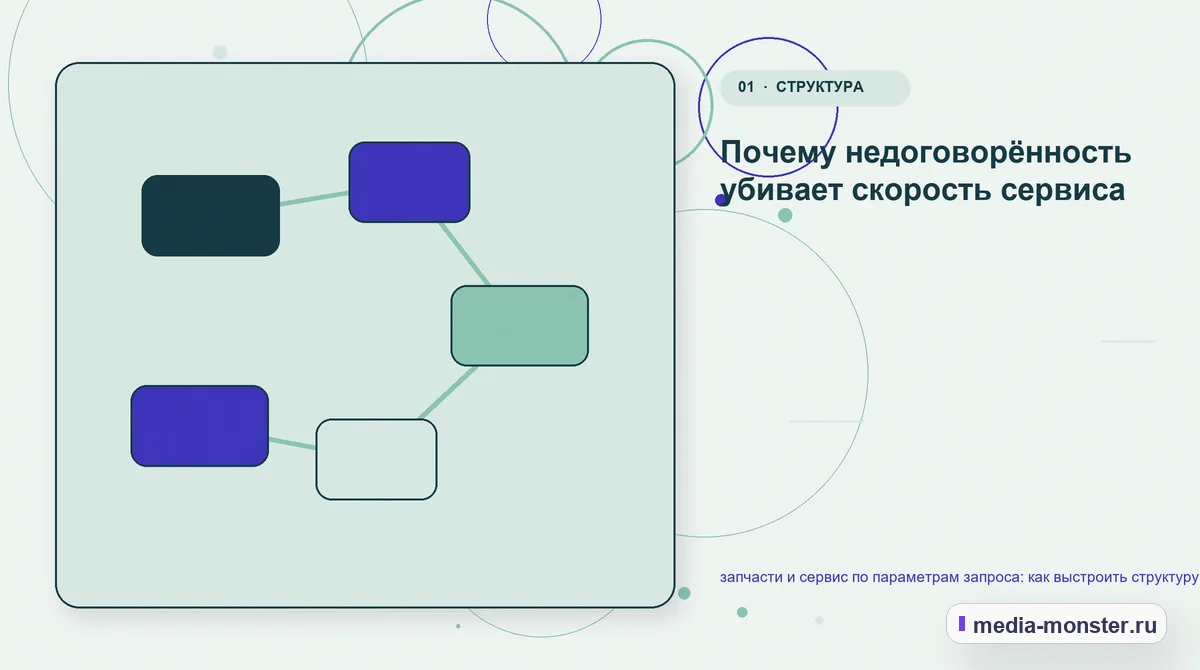 01 · СТРУКТУРА

Почему недоговорённость убивает скорость сервиса

запчасти и сервис по параметрам запроса: как выстроить структуру

media-monster.ru